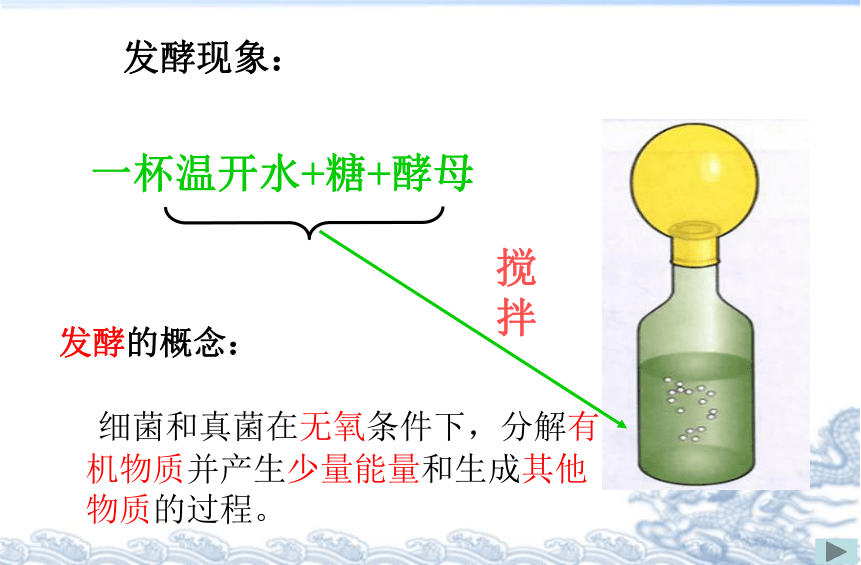 发酵现象：

一杯温开水+糖+酵母

搅拌

发酵的概念：

细菌和真菌在无氧条件下，分解有机物质并产生少量能量和生成其他物质的过程。